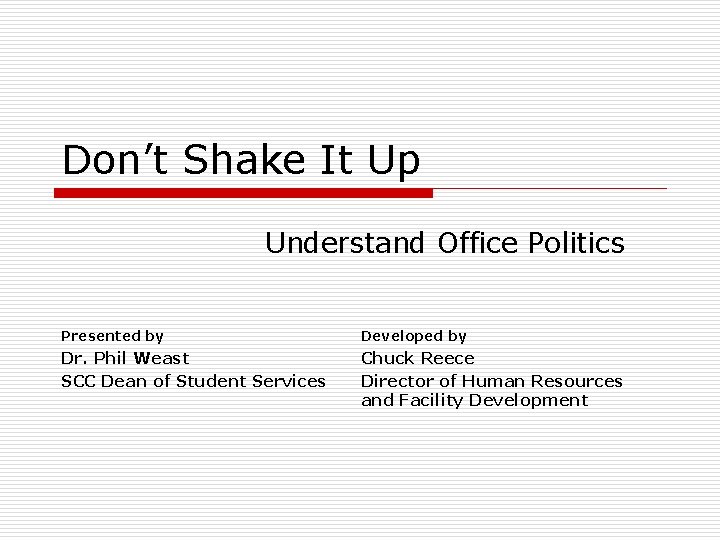 Don’t Shake It Up

Understand Office Politics

Presented by
Dr. Phil Weast
SCC Dean of Student Services

Developed by
Chuck Reece
Director of Human Resources and Facility Development